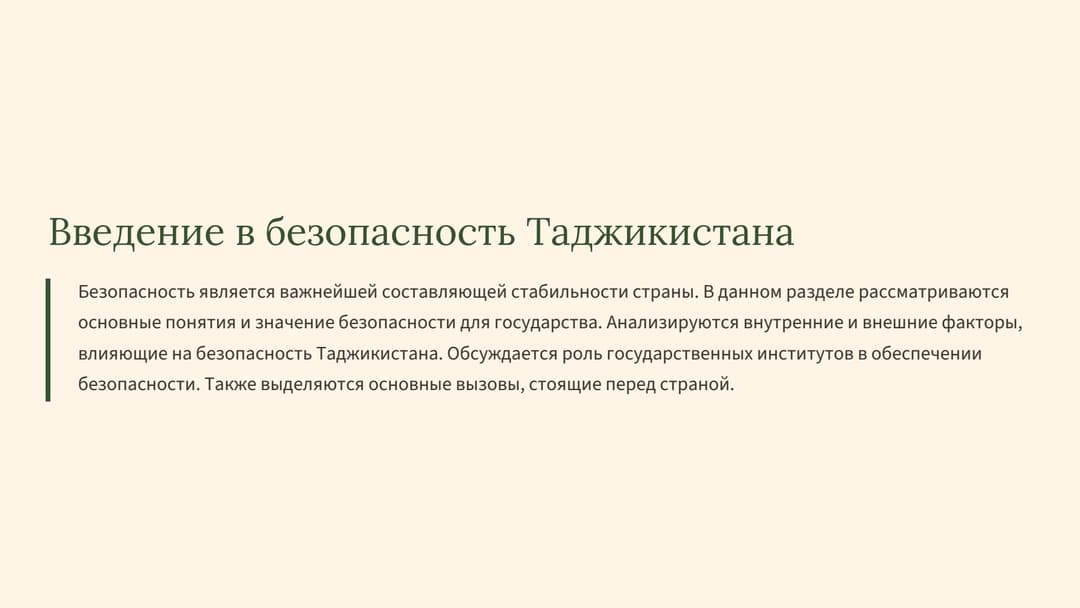 Введение в безопасность Таджикистана

Безопасность является важнейшей составляющей стабильности страны. В данном разделе рассматриваются основные понятия и значение безопасности для государства. Анализируются внутренние и внешние факторы, влияющие на безопасность Таджикистана. Обсуждается роль государственных институтов в обеспечении безопасности. Также выделяются основные вызовы, стоящие перед страной.